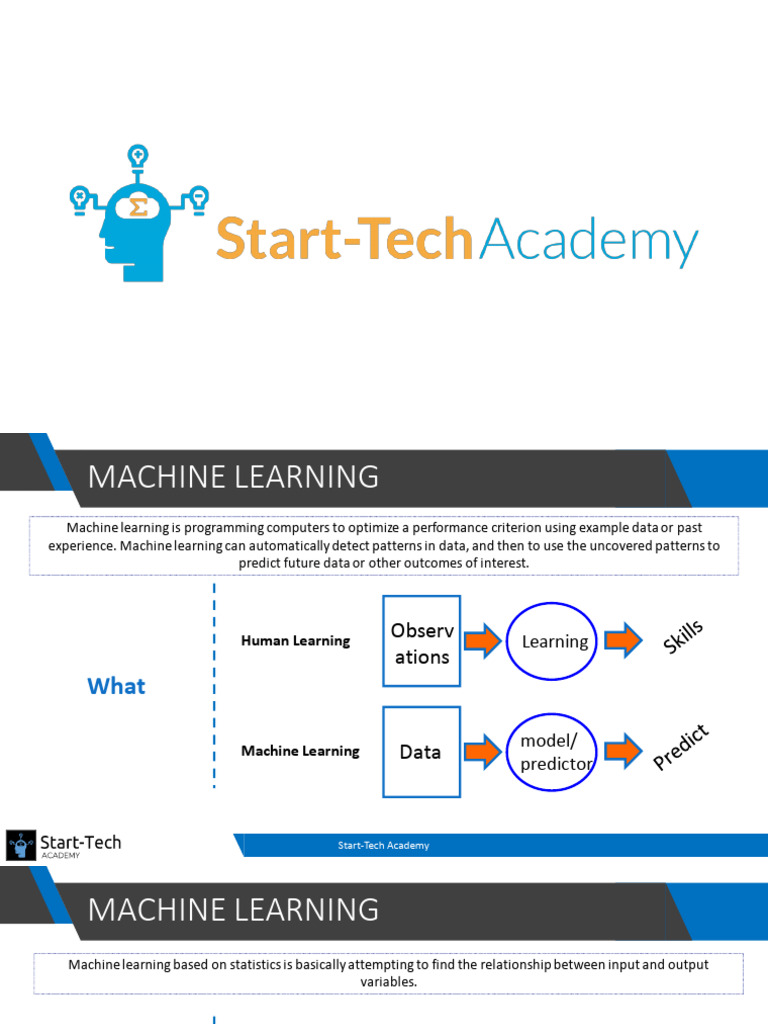 Start-Tech Academy

MACHINE LEARNING

Machine learning is programming computers to optimize a performance criterion using example data or past experience. Machine learning can automatically detect patterns in data, and then to use the uncovered patterns to predict future data or other outcomes of interest.

What

Human Learning

Observ ations

Learning

Skills

Machine Learning

Data

model/ predictor

Predict

Start-Tech ACADEMY

Start-Tech Academy

MACHINE LEARNING

Machine learning based on statistics is basically attempting to find the relationship between input and output variables.